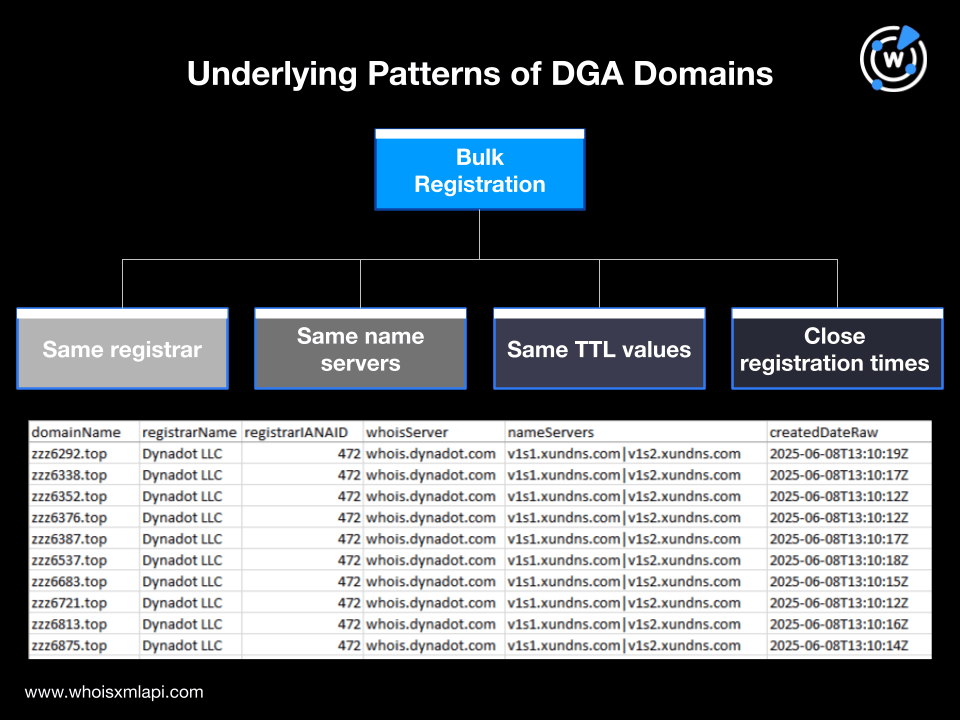 Underlying Patterns of DGA Domains

Bulk Registration

Same registrar

Same name servers

Same TTL values

Close registration times

| domainName | registrarName | registrarIANAID | whoisServer | nameServers | createdDateRaw |
|---|---|---|---|---|---|
| zzz6292.top | Dynadot LLC | 472 | whois.dynadot.com | v1s1.xundns.com\|v1s2.xundns.com | 2025-06-08T13:10:19Z |
| zzz6338.top | Dynadot LLC | 472 | whois.dynadot.com | v1s1.xundns.com\|v1s2.xundns.com | 2025-06-08T13:10:17Z |
| zzz6352.top | Dynadot LLC | 472 | whois.dynadot.com | v1s1.xundns.com\|v1s2.xundns.com | 2025-06-08T13:10:12Z |
| zzz6376.top | Dynadot LLC | 472 | whois.dynadot.com | v1s1.xundns.com\|v1s2.xundns.com | 2025-06-08T13:10:12Z |
| zzz6387.top | Dynadot LLC | 472 | whois.dynadot.com | v1s1.xundns.com\|v1s2.xundns.com | 2025-06-08T13:10:17Z |
| zzz6537.top | Dynadot LLC | 472 | whois.dynadot.com | v1s1.xundns.com\|v1s2.xundns.com | 2025-06-08T13:10:18Z |
| zzz6683.top | Dynadot LLC | 472 | whois.dynadot.com | v1s1.xundns.com\|v1s2.xundns.com | 2025-06-08T13:10:15Z |
| zzz6721.top | Dynadot LLC | 472 | whois.dynadot.com | v1s1.xundns.com\|v1s2.xundns.com | 2025-06-08T13:10:12Z |
| zzz6813.top | Dynadot LLC | 472 | whois.dynadot.com | v1s1.xundns.com\|v1s2.xundns.com | 2025-06-08T13:10:16Z |
| zzz6875.top | Dynadot LLC | 472 | whois.dynadot.com | v1s1.xundns.com\|v1s2.xundns.com | 2025-06-08T13:10:14Z |

www.whoisxmlapi.com